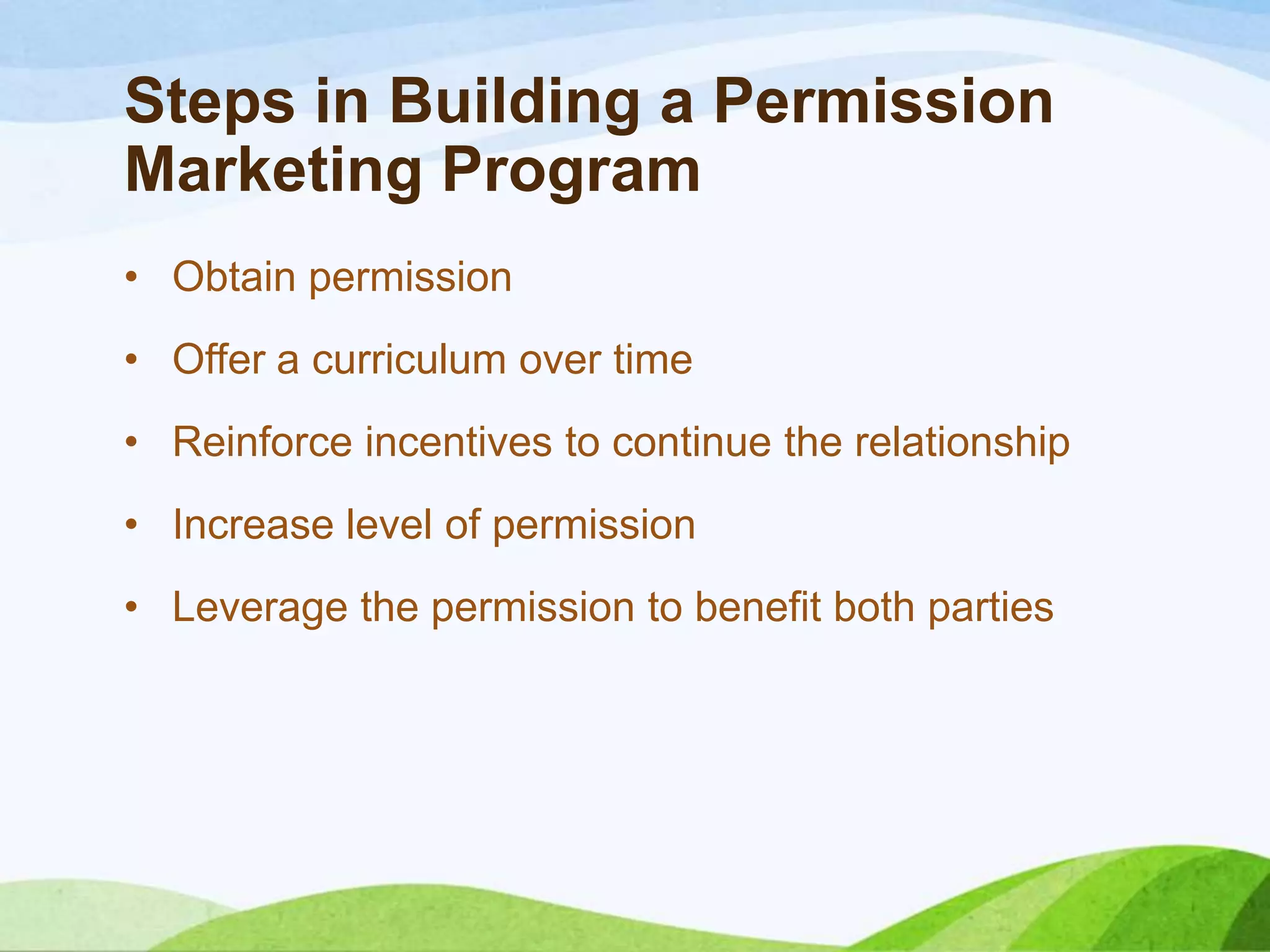 Steps in Building a Permission Marketing Program

• Obtain permission
• Offer a curriculum over time
• Reinforce incentives to continue the relationship
• Increase level of permission
• Leverage the permission to benefit both parties